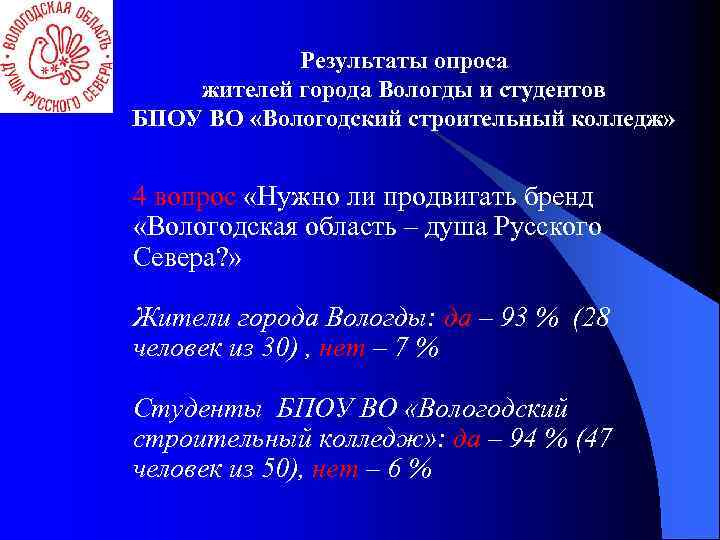 ВОЛОГОДСКАЯ ОБЛАСТЬ ДУША РУССКОГО СЕВЕРА

Результаты опроса жителей города Вологды и студентов БПОУ ВО «Вологодский строительный колледж»

4 вопрос «Нужно ли продвигать бренд «Вологодская область – душа Русского Севера?»

Жители города Вологды: да – 93 % (28 человек из 30) , нет – 7 %

Студенты БПОУ ВО «Вологодский строительный колледж»: да – 94 % (47 человек из 50), нет – 6 %